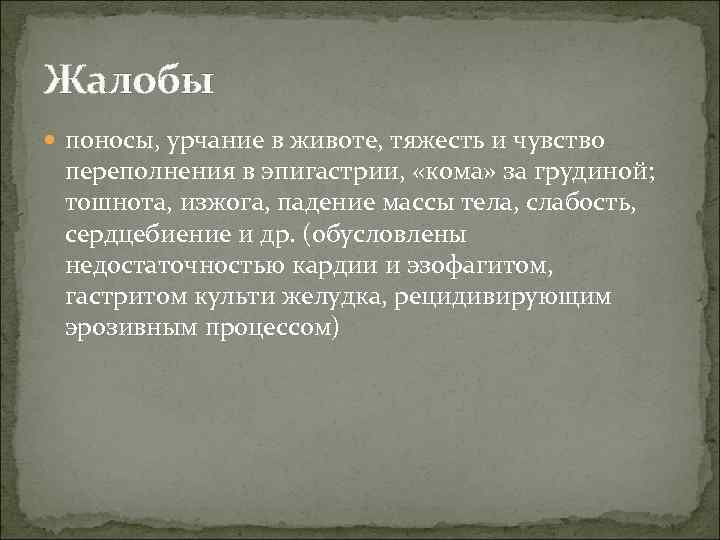 Жалобы

поносы, урчание в животе, тяжесть и чувство переполнения в эпигастрии, «кома» за грудиной; тошнота, изжога, падение массы тела, слабость, сердцебиение и др. (обусловлены недостаточностью кардии и эзофагитом, гастритом культи желудка, рецидивирующим эрозивным процессом)